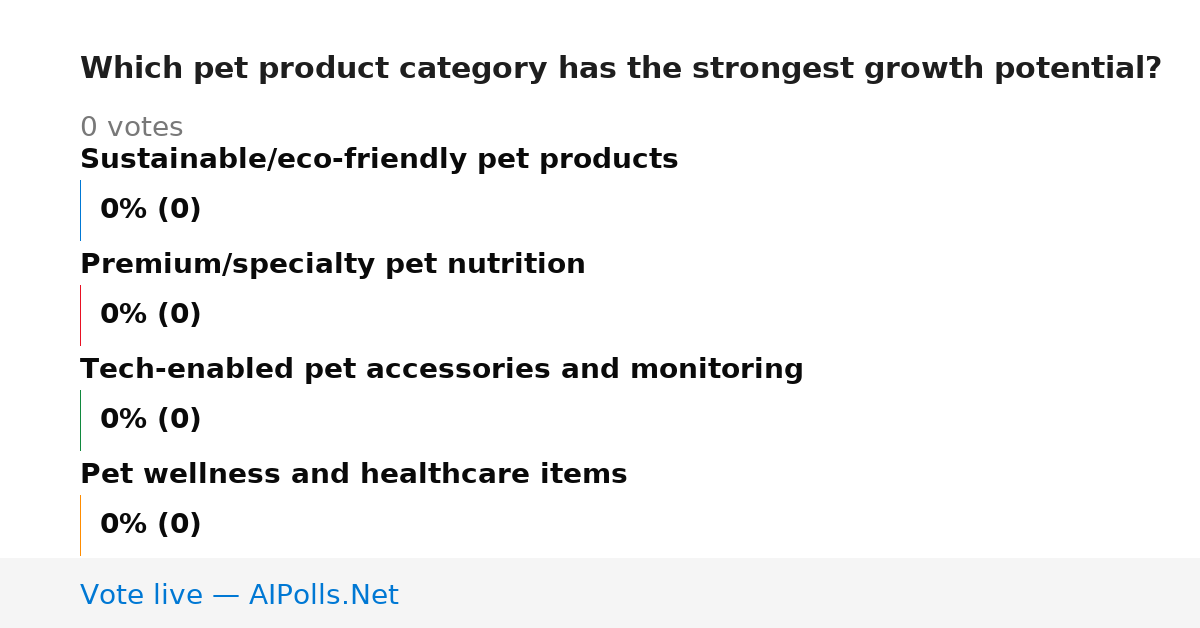 Which pet product category has the strongest growth potential?

0 votes

Sustainable/eco-friendly pet products

0% (0)

Premium/specialty pet nutrition

0% (0)

Tech-enabled pet accessories and monitoring

0% (0)

Pet wellness and healthcare items

0% (0)

Vote live — AIPolls.Net